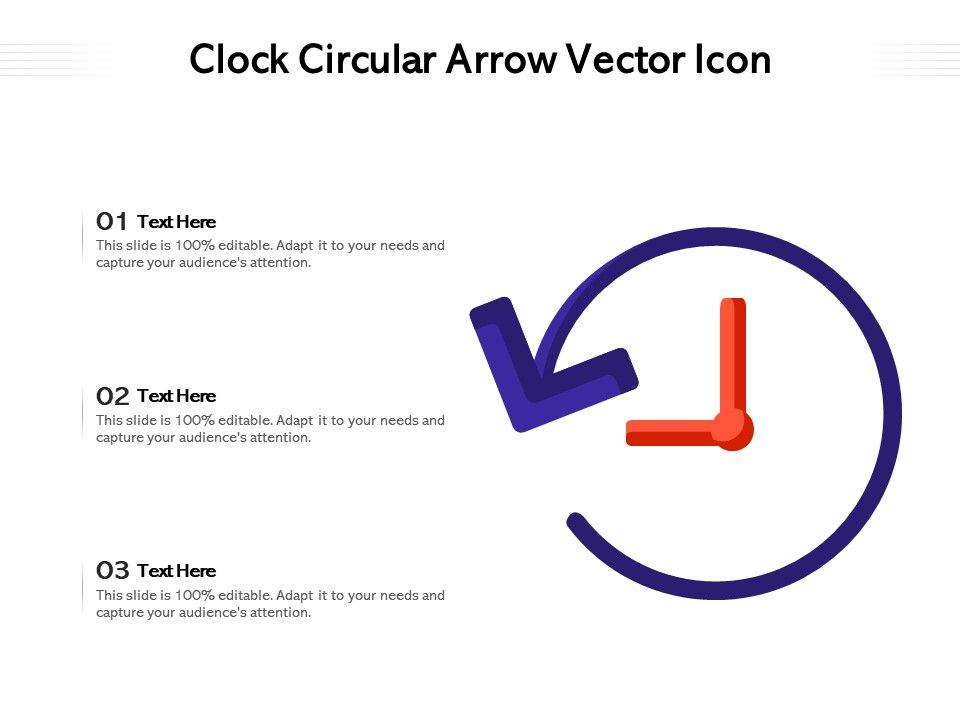 Clock Circular Arrow Vector Icon

01 Text Here
This slide is 100% editable. Adapt it to your needs and capture your audience's attention.

02 Text Here
This slide is 100% editable. Adapt it to your needs and capture your audience's attention.

03 Text Here
This slide is 100% editable. Adapt it to your needs and capture your audience's attention.